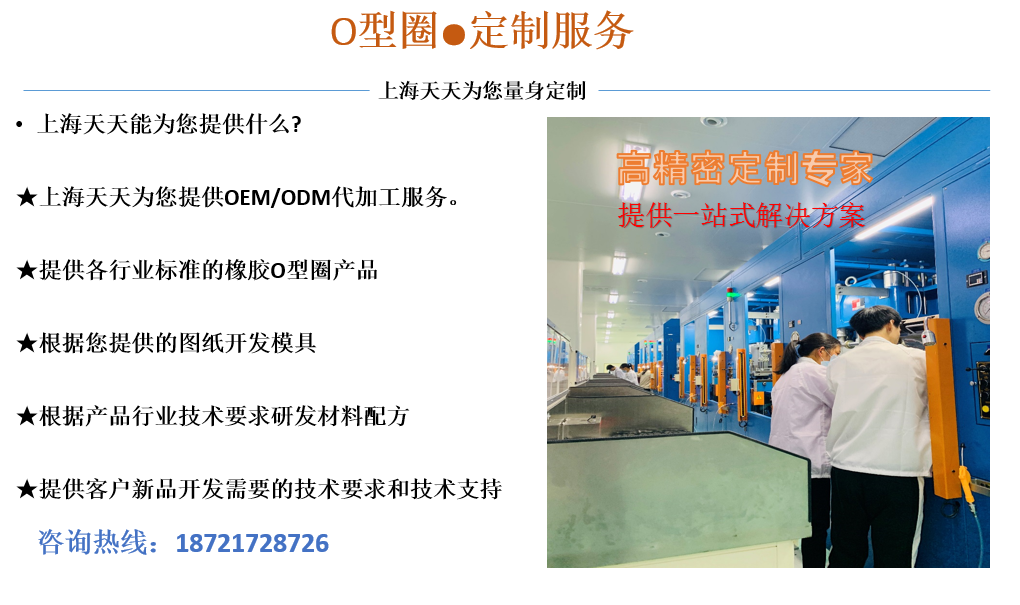 O型圈●定制服务

上海天天为您量身定制

• 上海天天能为您提供什么?

★上海天天为您提供OEM/ODM代加工服务。

★提供各行业标准的橡胶O型圈产品

★根据您提供的图纸开发模具

★根据产品行业技术要求研发材料配方

★提供客户新品开发需要的技术要求和技术支持

咨询热线：18721728726

高精密定制专家

提供一站式解决方案